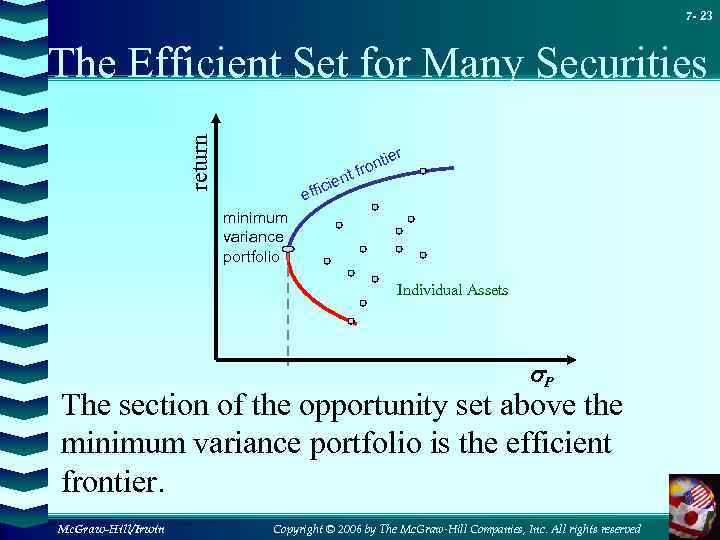 7- 23

The Efficient Set for Many Securities

return

efficient frontier

minimum variance portfolio

Individual Assets

$\sigma_P$

The section of the opportunity set above the minimum variance portfolio is the efficient frontier.

McGraw-Hill/Irwin

Copyright © 2006 by The McGraw-Hill Companies, Inc. All rights reserved